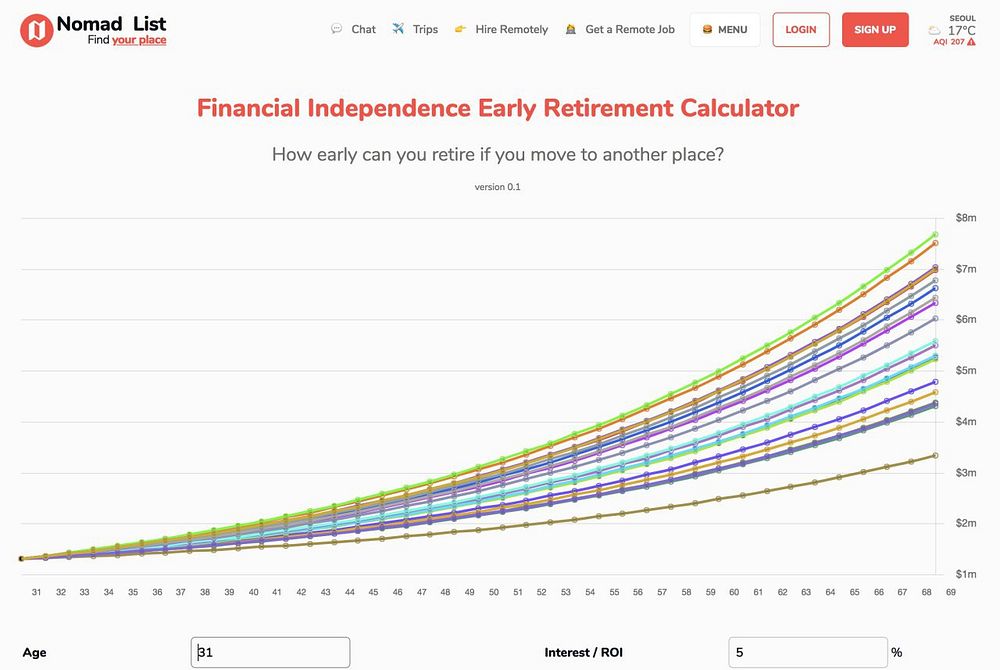 Nomad List
Find your place

Chat Trips Hire Remotely Get a Remote Job MENU LOGIN SIGN UP SEOUL 17°C AQI 207

Financial Independence Early Retirement Calculator

How early can you retire if you move to another place?

version 0.1

$8m
$7m
$6m
$5m
$4m
$3m
$2m
$1m

31 32 33 34 35 36 37 38 39 40 41 42 43 44 45 46 47 48 49 50 51 52 53 54 55 56 57 58 59 60 61 62 63 64 65 66 67 68 69

Age 31

Interest / ROI 5 %